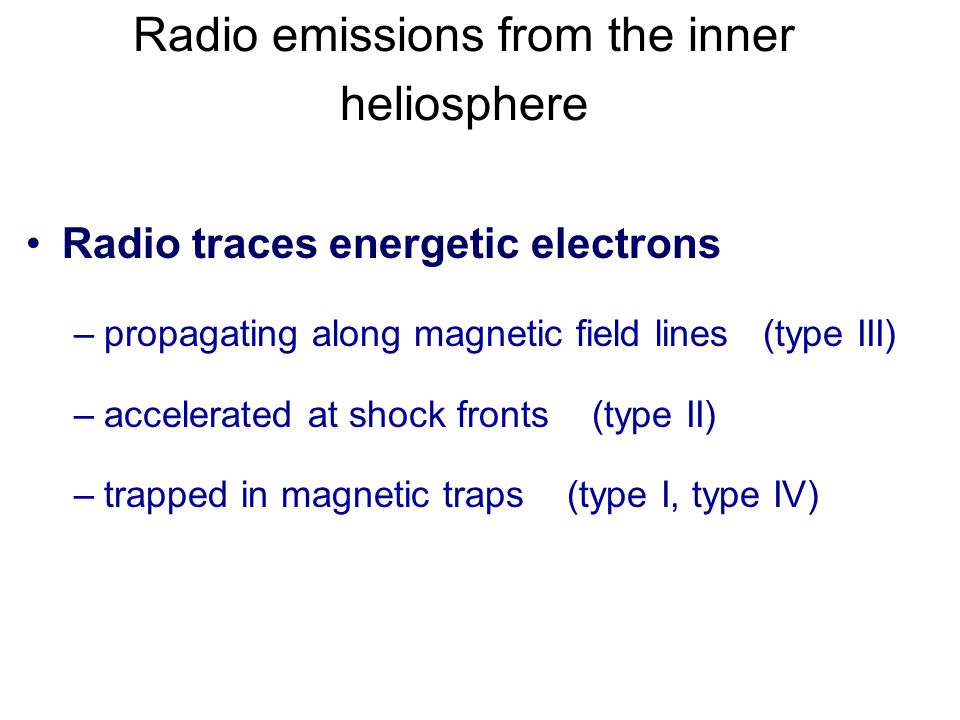 Radio emissions from the inner heliosphere

• Radio traces energetic electrons

– propagating along magnetic field lines (type III)

– accelerated at shock fronts (type II)

– trapped in magnetic traps (type I, type IV)